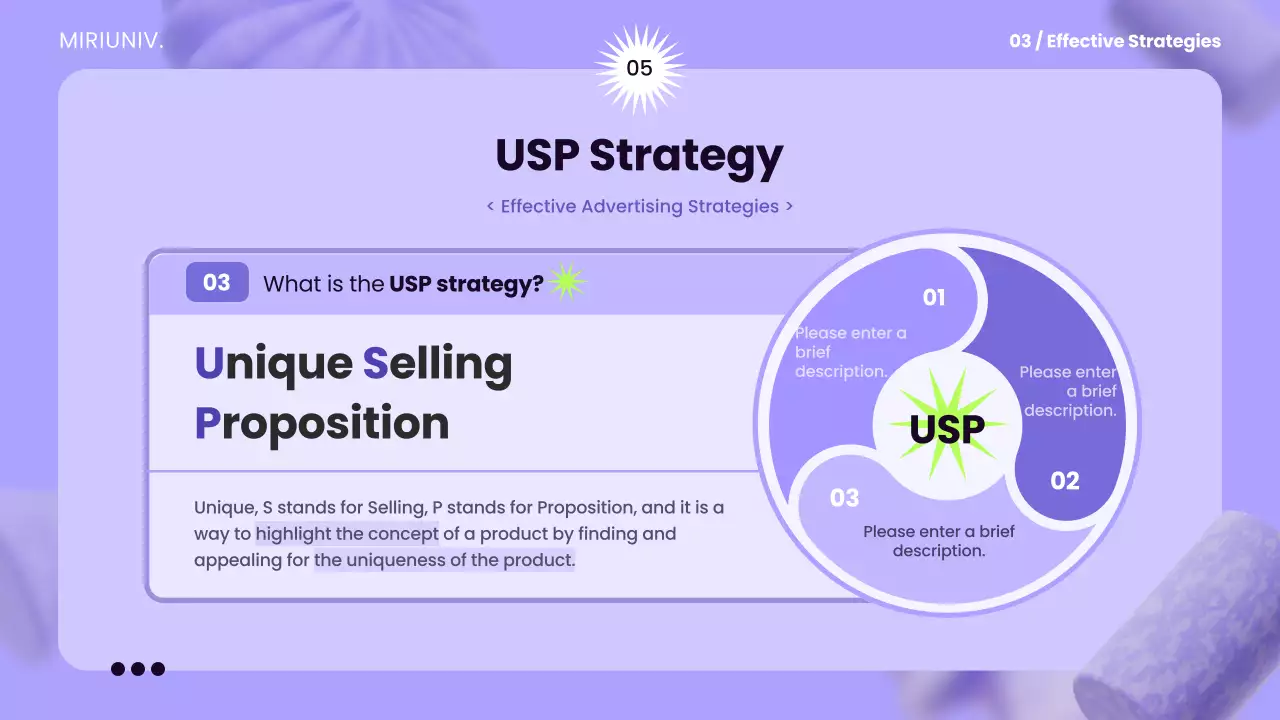 MIRIUNIV.

05

03 / Effective Strategies

USP Strategy

< Effective Advertising Strategies >

03 What is the USP strategy?

Unique Selling Proposition

Unique, S stands for Selling, P stands for Proposition, and it is a way to highlight the concept of a product by finding and appealing for the uniqueness of the product.

01
Please enter a brief description.

Please enter a brief description.
02

USP

03
Please enter a brief description.